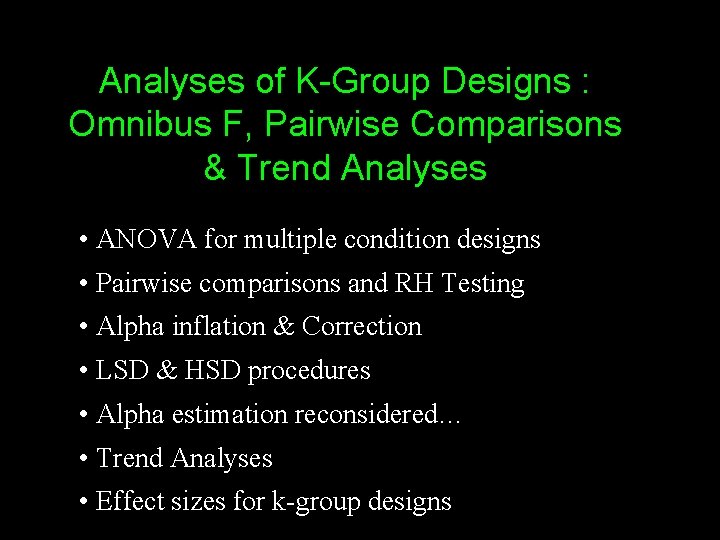 Analyses of K-Group Designs : Omnibus F, Pairwise Comparisons & Trend Analyses

• ANOVA for multiple condition designs
• Pairwise comparisons and RH Testing
• Alpha inflation & Correction
• LSD & HSD procedures
• Alpha estimation reconsidered…
• Trend Analyses
• Effect sizes for k-group designs